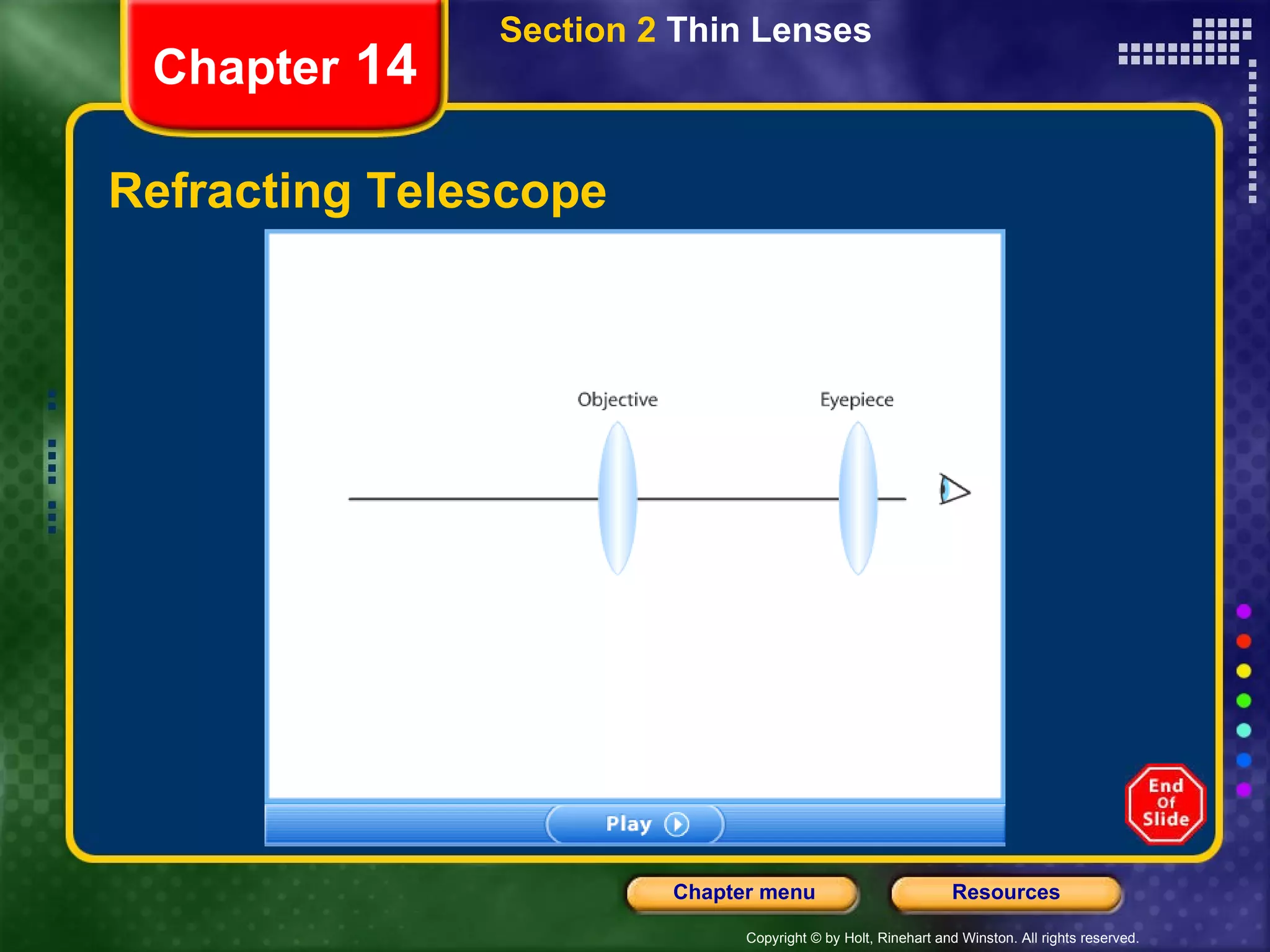 Chapter 14

Section 2 Thin Lenses

Refracting Telescope

Objective

Eyepiece

Play

End Of Slide

Chapter menu

Resources

Copyright © by Holt, Rinehart and Winston. All rights reserved.